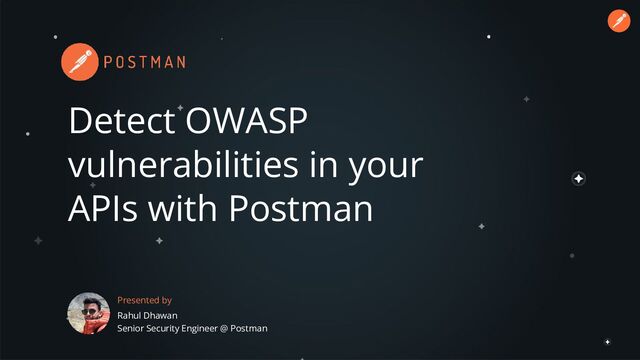 POSTMAN

Detect OWASP vulnerabilities in your APIs with Postman

Presented by
Rahul Dhawan
Senior Security Engineer @ Postman